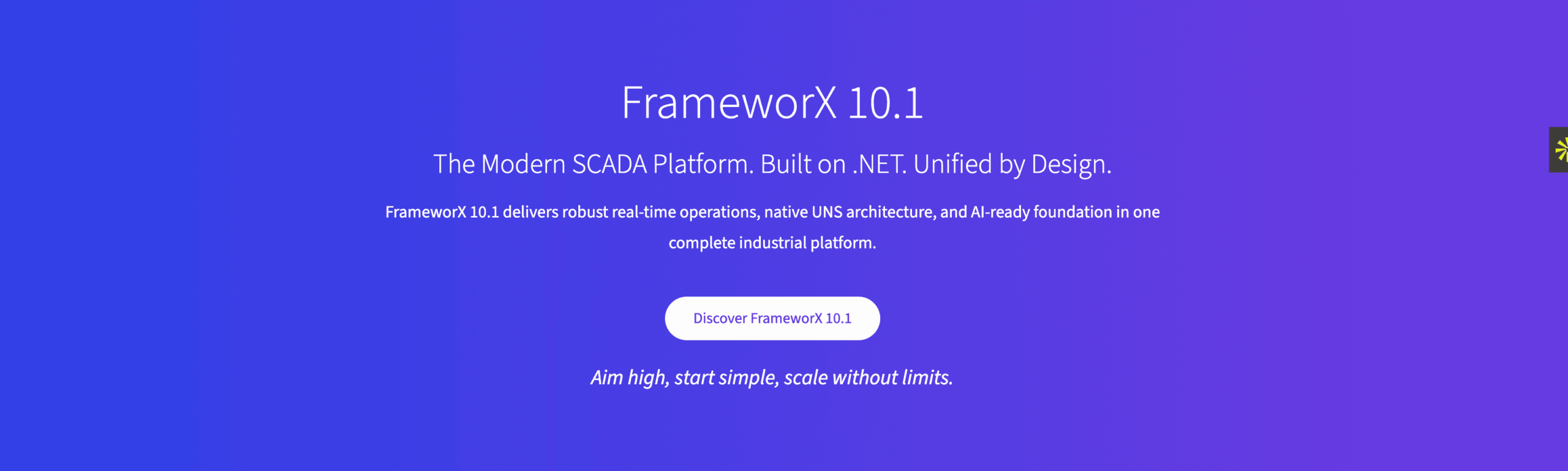 FrameworX 10.1

The Modern SCADA Platform. Built on .NET. Unified by Design.

FrameworX 10.1 delivers robust real-time operations, native UNS architecture, and AI-ready foundation in one complete industrial platform.

Discover FrameworX 10.1

Aim high, start simple, scale without limits.